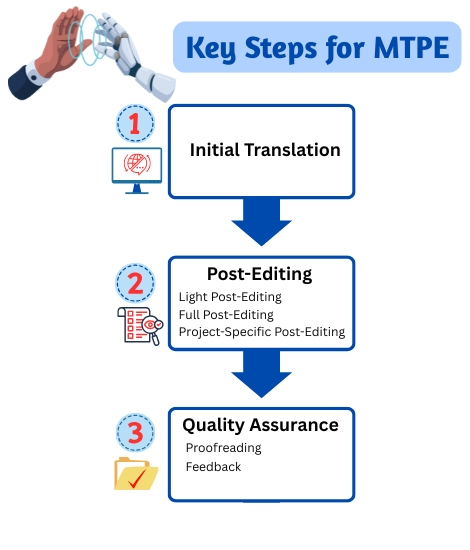 Key Steps for MTPE

1

Initial Translation

2

Post-Editing
Light Post-Editing
Full Post-Editing
Project-Specific Post-Editing

3

Quality Assurance
Proofreading
Feedback